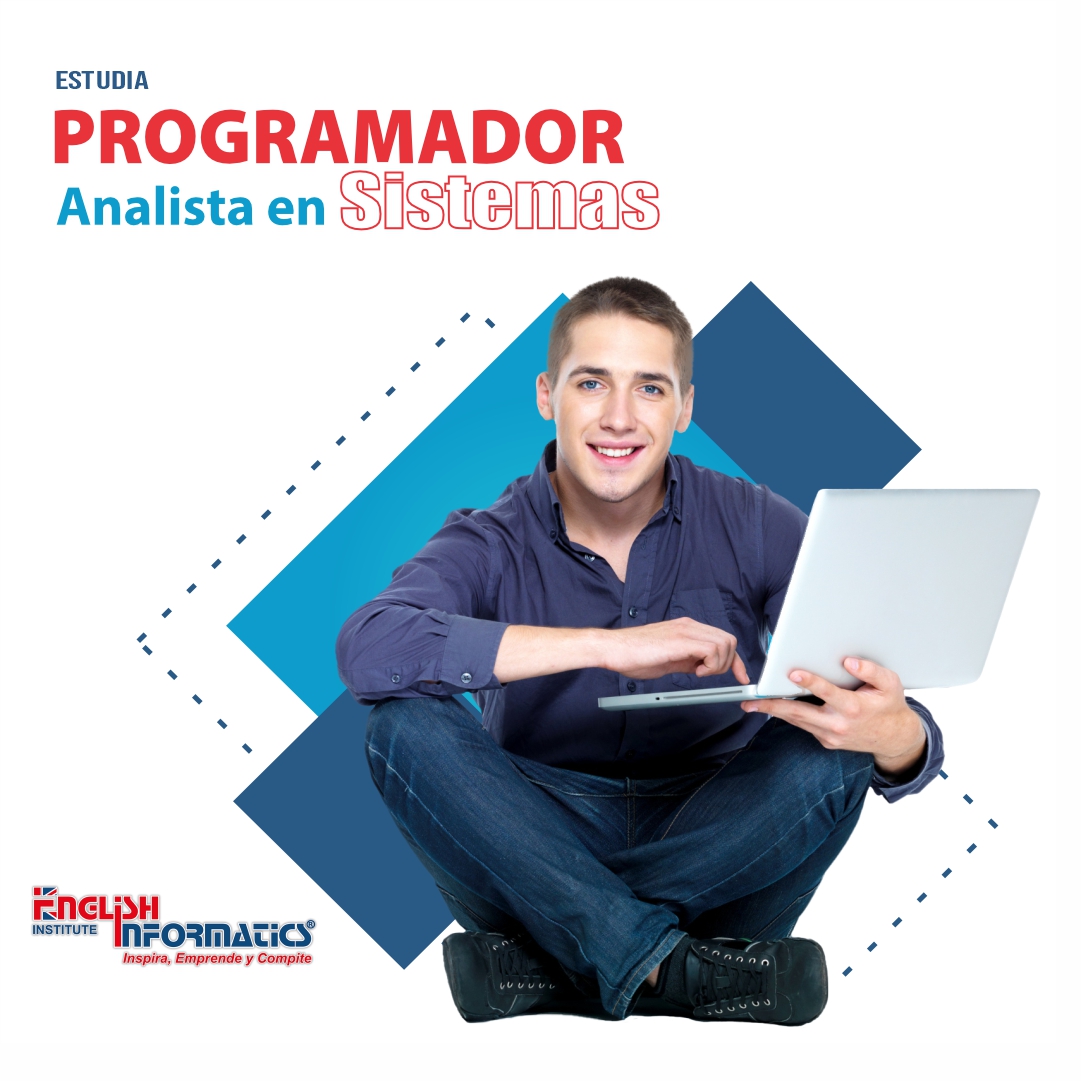 ESTUDIA
PROGRAMADOR
Analista en Sistemas

ENGLISH INSTITUTE INFORMATICS®
Inspira, Emprende y Compite